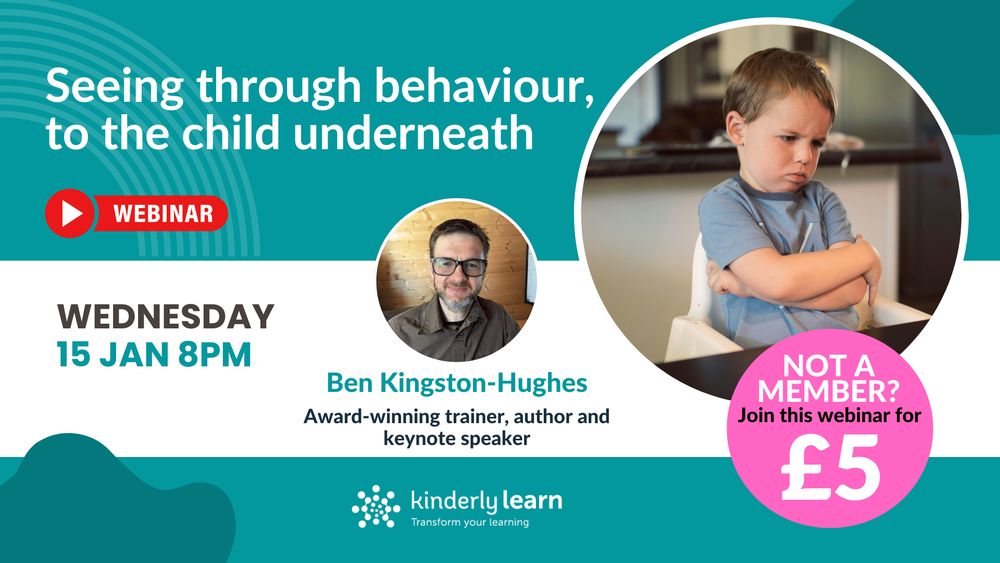 Seeing through behaviour, to the child underneath

WEBINAR

WEDNESDAY
15 JAN 8PM

Ben Kingston-Hughes
Award-winning trainer, author and keynote speaker

NOT A MEMBER?
Join this webinar for
£5

kinderly learn
Transform your learning